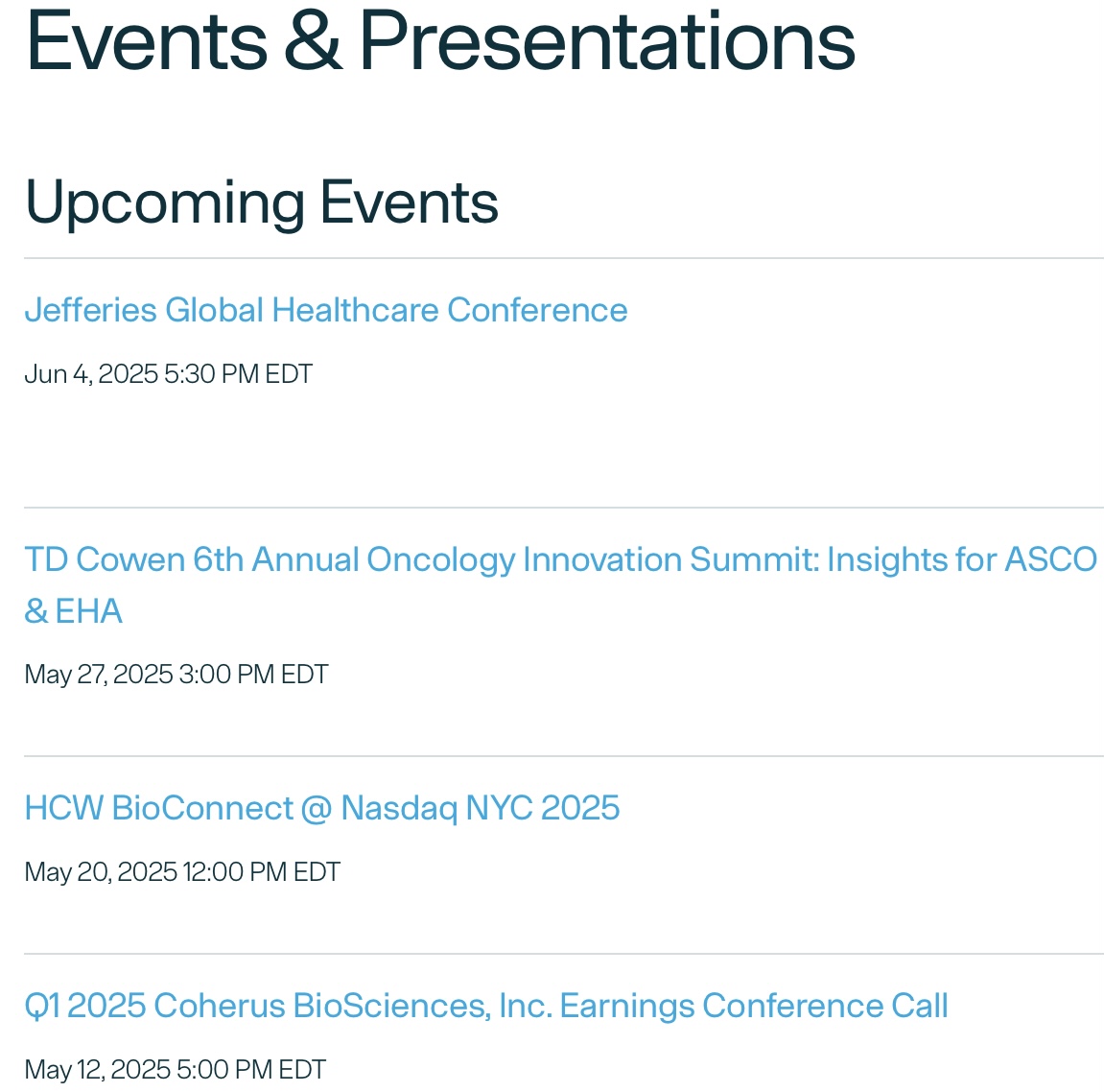 Events & Presentations

Upcoming Events

Jefferies Global Healthcare Conference

Jun 4, 2025 5:30 PM EDT

TD Cowen 6th Annual Oncology Innovation Summit: Insights for ASCO & EHA

May 27, 2025 3:00 PM EDT

HCW BioConnect @ Nasdaq NYC 2025

May 20, 2025 12:00 PM EDT

Q1 2025 Coherus BioSciences, Inc. Earnings Conference Call

May 12, 2025 5:00 PM EDT